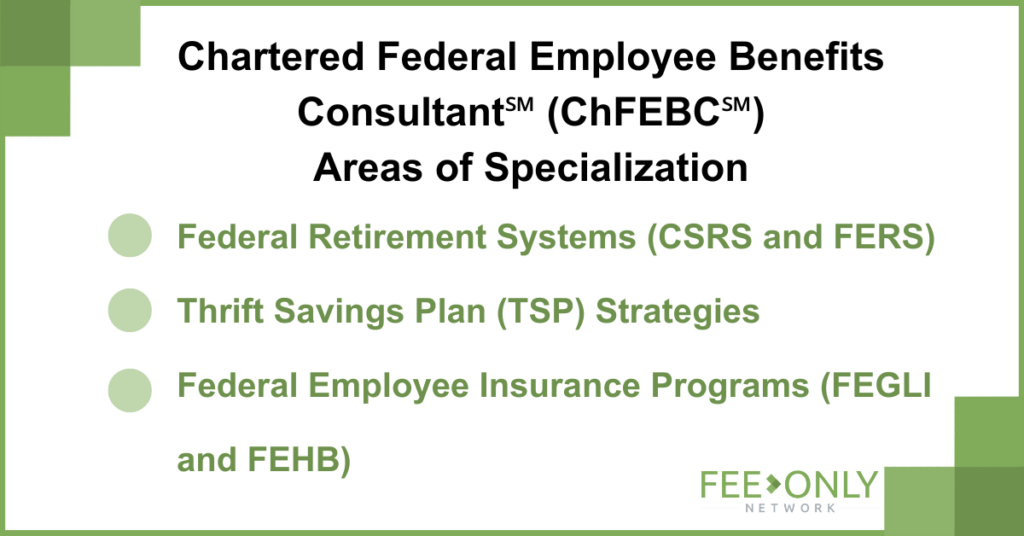 Chartered Federal Employee Benefits Consultant℠ (ChFEBC℠) Areas of Specialization

Federal Retirement Systems (CSRS and FERS)

Thrift Savings Plan (TSP) Strategies

Federal Employee Insurance Programs (FEGLI and FEHB)

FEE ONLY NETWORK